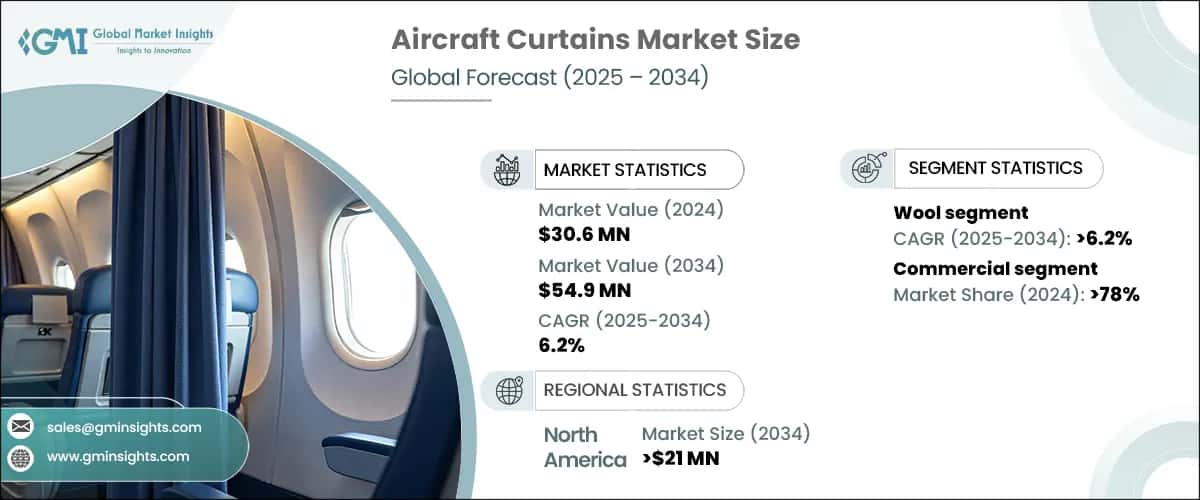 GMI Global Market Insights
Insights to Innovation

Aircraft Curtains Market Size
Global Forecast (2025 – 2034)

MARKET STATISTICS

Market Value (2024)
$30.6 MN

Market Value (2034)
$54.9 MN

CAGR (2025-2034)
6.2%

REGIONAL STATISTICS

North America
Market Size (2034)
>$21 MN

SEGMENT STATISTICS

Wool segment
CAGR (2025-2034): >6.2%

Commercial segment
Market Share (2024): >78%

sales@gminsights.com

www.gminsights.com